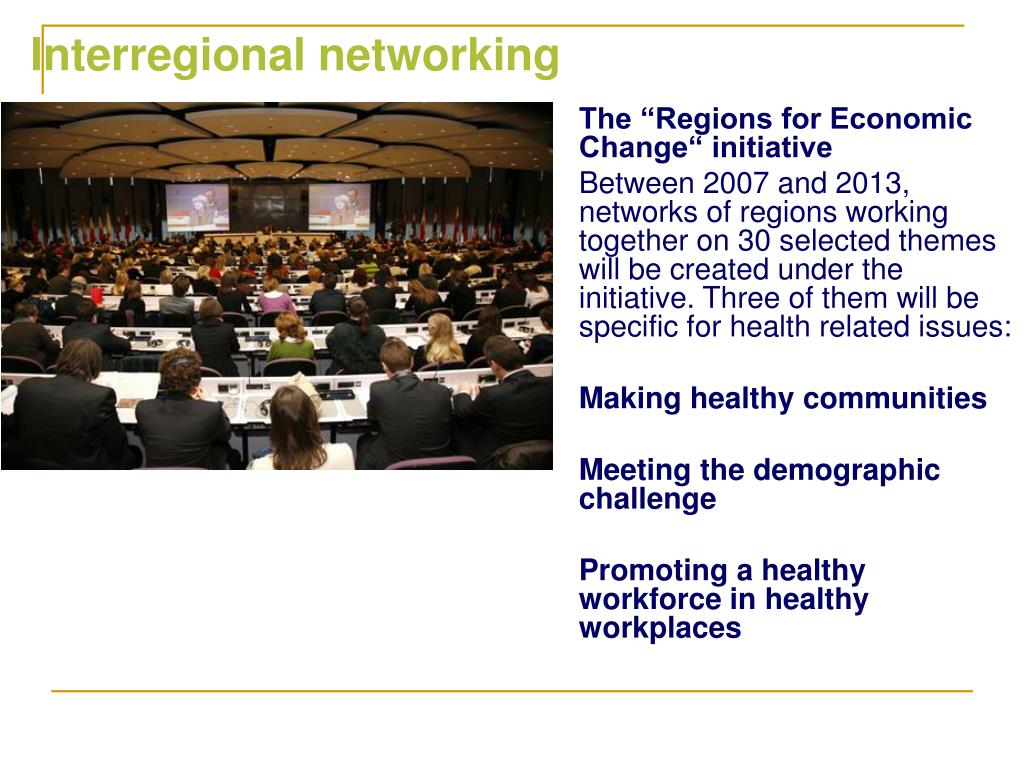 Interregional networking

The “Regions for Economic Change“ initiative

Between 2007 and 2013, networks of regions working together on 30 selected themes will be created under the initiative. Three of them will be specific for health related issues:

Making healthy communities

Meeting the demographic challenge

Promoting a healthy workforce in healthy workplaces